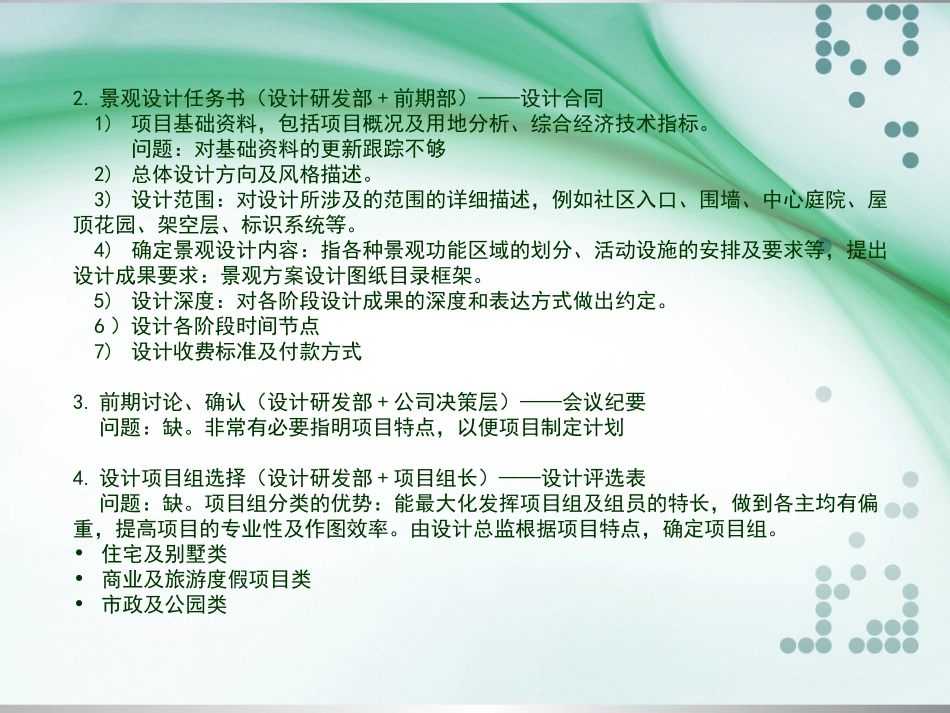 2. 景观设计任务书（设计研发部＋前期部）——设计合同

1） 项目基础资料，包括项目概况及用地分析、综合经济技术指标。
问题：对基础资料的更新跟踪不够

2） 总体设计方向及风格描述。

3） 设计范围：对设计所涉及的范围的详细描述，例如社区入口、围墙、中心庭院、屋顶花园、架空层、标识系统等。

4） 确定景观设计内容：指各种景观功能区域的划分、活动设施的安排及要求等，提出设计成果要求：景观方案设计图纸目录框架。

5） 设计深度：对各阶段设计成果的深度和表达方式做出约定。

6 ）设计各阶段时间节点

7） 设计收费标准及付款方式

3. 前期讨论、确认（设计研发部＋公司决策层）——会议纪要
问题：缺。非常有必要指明项目特点，以便项目制定计划

4. 设计项目组选择（设计研发部＋项目组长）——设计评选表
问题：缺。项目组分类的优势：能最大化发挥项目组及组员的特长，做到各主均有偏重，提高项目的专业性及作图效率。由设计总监根据项目特点，确定项目组。

• 住宅及别墅类
• 商业及旅游度假项目类
• 市政及公园类